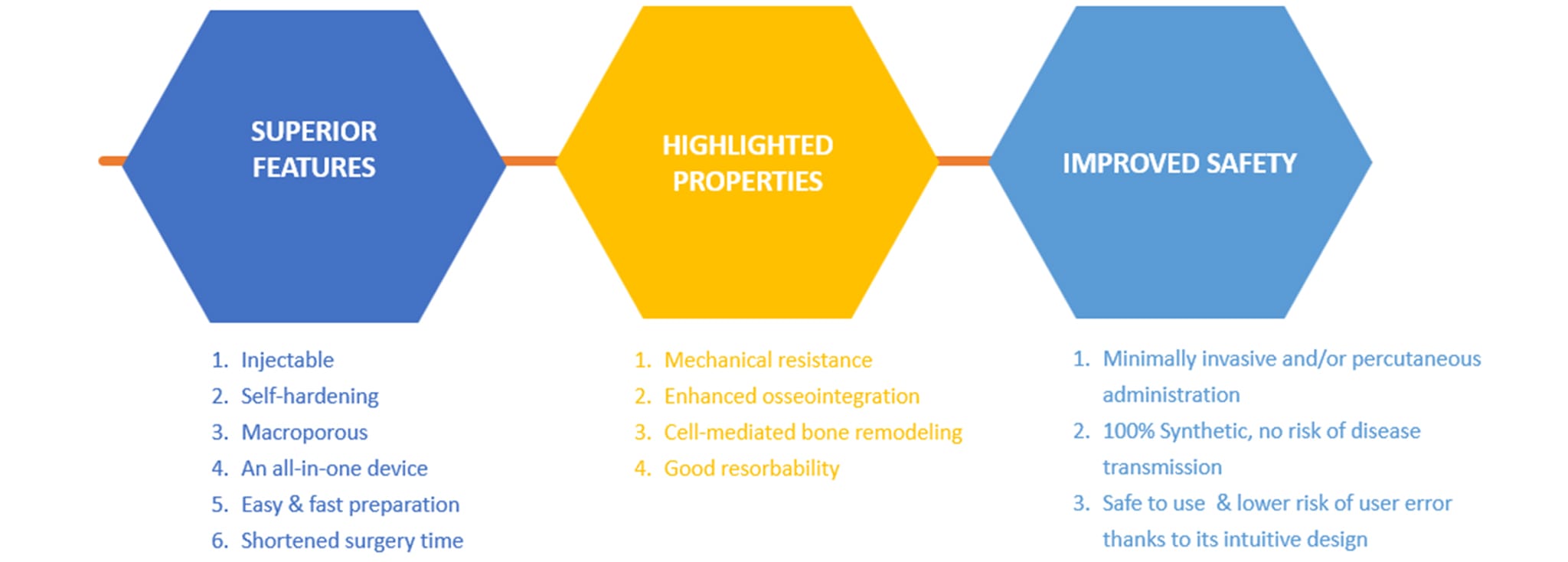 SUPERIOR FEATURES

1. Injectable
2. Self-hardening
3. Macroporous
4. An all-in-one device
5. Easy & fast preparation
6. Shortened surgery time

HIGHLIGHTED PROPERTIES

1. Mechanical resistance
2. Enhanced osseointegration
3. Cell-mediated bone remodeling
4. Good resorbability

IMPROVED SAFETY

1. Minimally invasive and/or percutaneous administration
2. 100% Synthetic, no risk of disease transmission
3. Safe to use & lower risk of user error thanks to its intuitive design